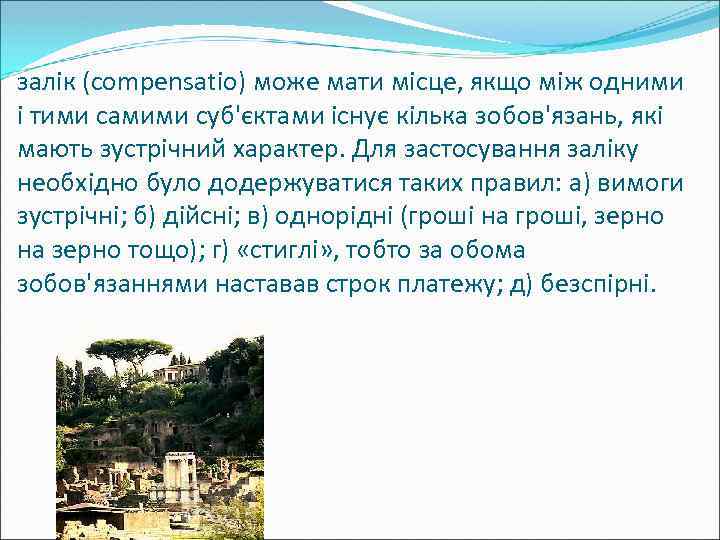 залік (compensatio) може мати місце, якщо між одними і тими самими суб'єктами існує кілька зобов'язань, які мають зустрічний характер. Для застосування заліку необхідно було додержуватися таких правил: а) вимоги зустрічні; б) дійсні; в) однорідні (гроші на гроші, зерно на зерно тощо); г) «стиглі», тобто за обома зобов'язаннями наставав строк платежу; д) безспірні.